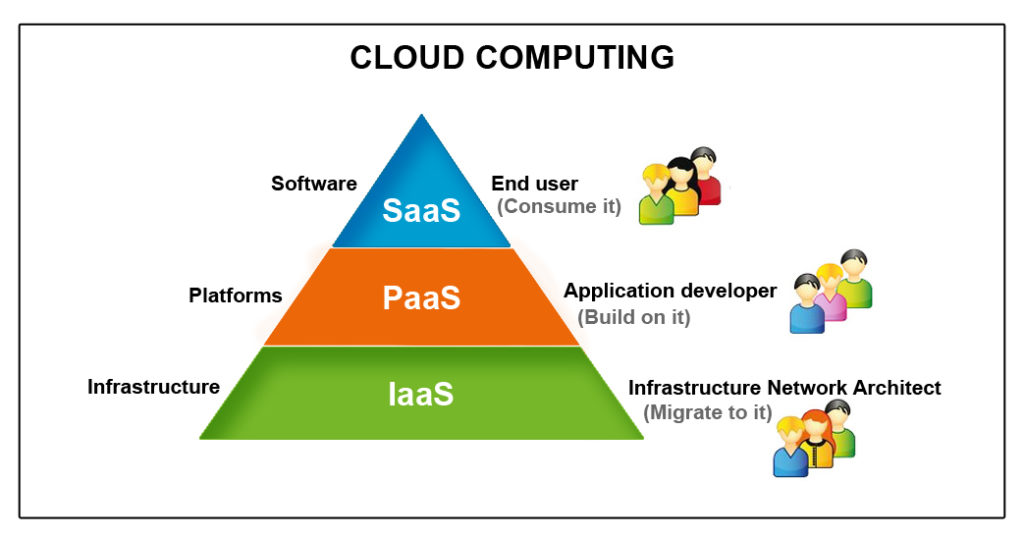 CLOUD COMPUTING

Software

SaaS

End user
(Consume it)

Platforms

PaaS

Application developer
(Build on it)

Infrastructure

IaaS

Infrastructure Network Architect
(Migrate to it)